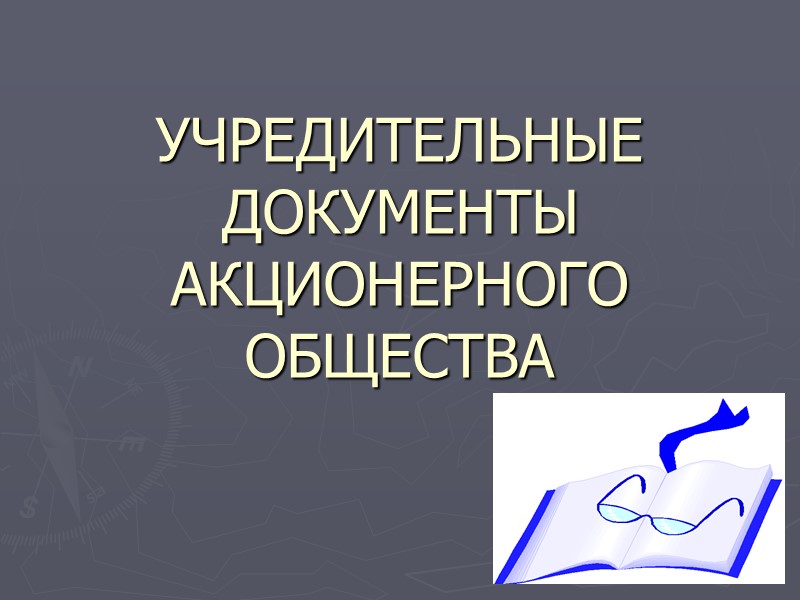 УЧРЕДИТЕЛЬНЫЕ ДОКУМЕНТЫ АКЦИОНЕРНОГО ОБЩЕСТВА